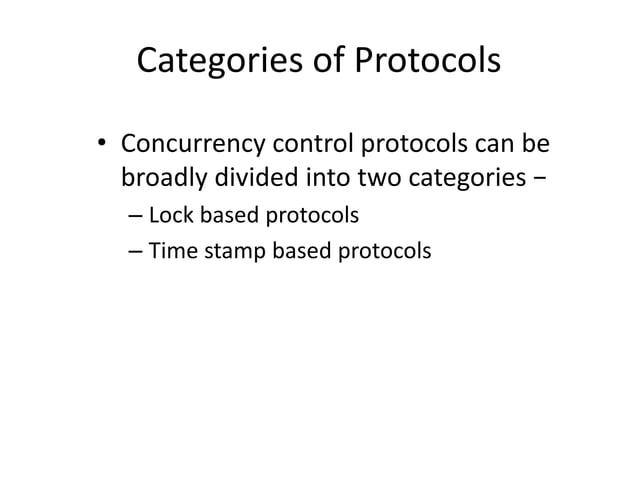 Categories of Protocols

• Concurrency control protocols can be broadly divided into two categories −

– Lock based protocols

– Time stamp based protocols